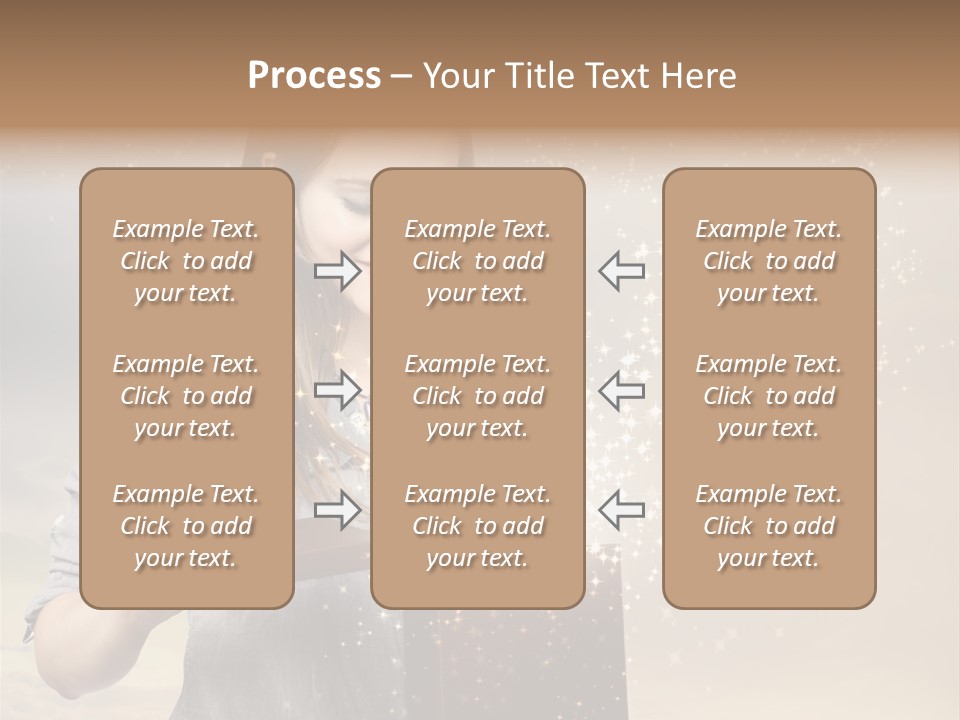 Process – Your Title Text Here

Example Text. Click to add your text.

Example Text. Click to add your text.

Example Text. Click to add your text.

Example Text. Click to add your text.

Example Text. Click to add your text.

Example Text. Click to add your text.

Example Text. Click to add your text.

Example Text. Click to add your text.

Example Text. Click to add your text.